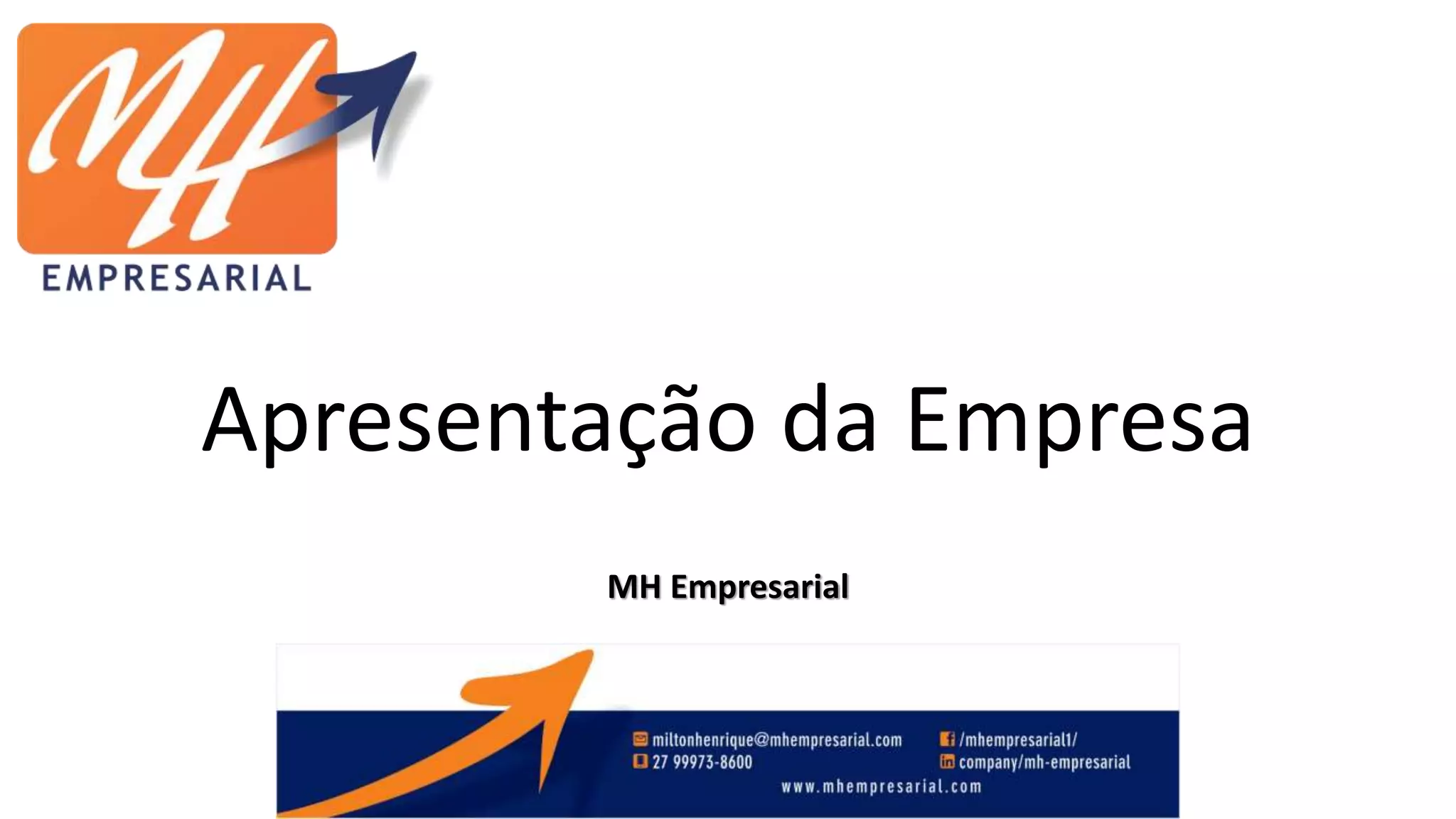 MH
EMPRESARIAL

Apresentação da Empresa

MH Empresarial

miltonhenrique@mhempresarial.com
27 99973-8600
/mhempresarial1/
company/mh-empresarial
www.mhempresarial.com